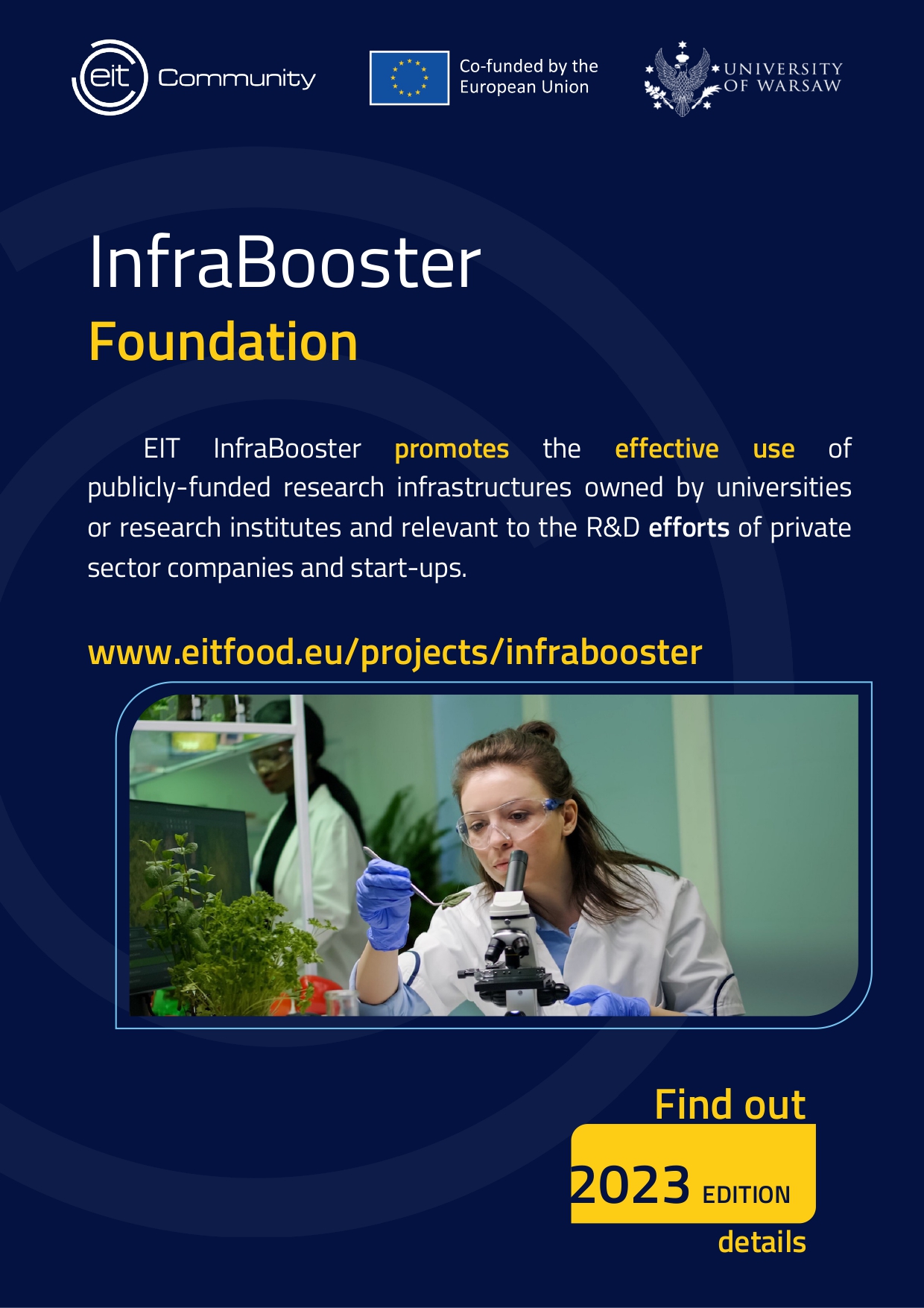 eit Community

Co-funded by the European Union

UNIVERSITY OF WARSAW

InfraBooster
Foundation

EIT InfraBooster promotes the effective use of publicly-funded research infrastructures owned by universities or research institutes and relevant to the R&D efforts of private sector companies and start-ups.

www.eitfood.eu/projects/infrabooster

Find out
2023 EDITION
details